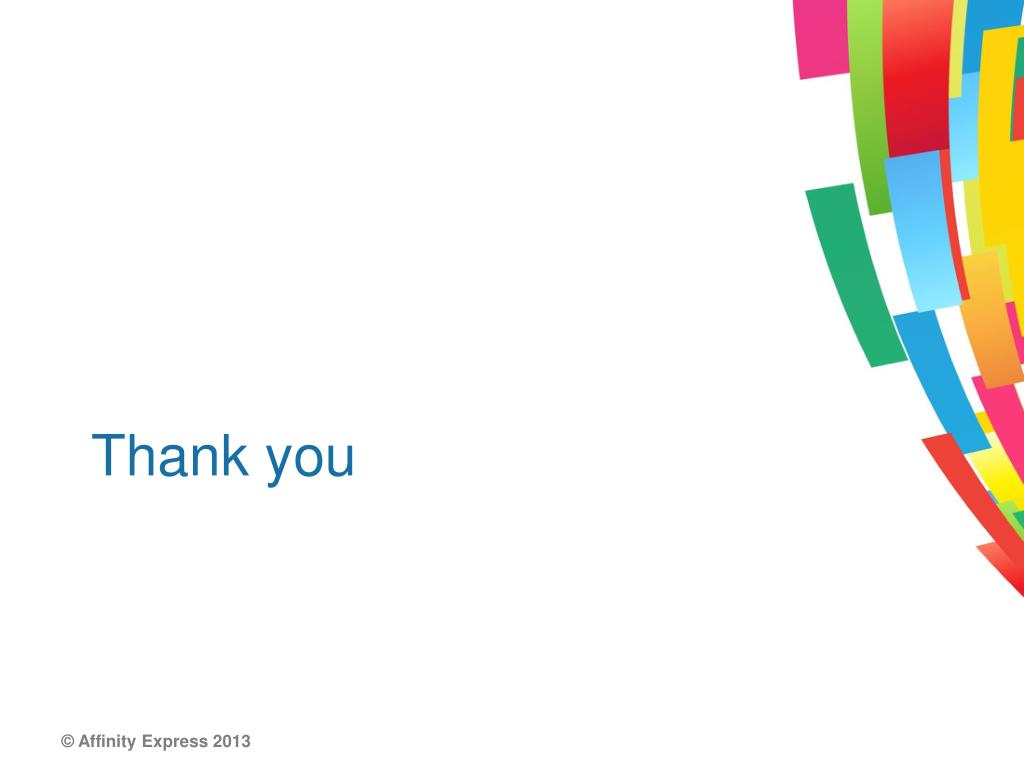 Thank you

© Affinity Express 2013